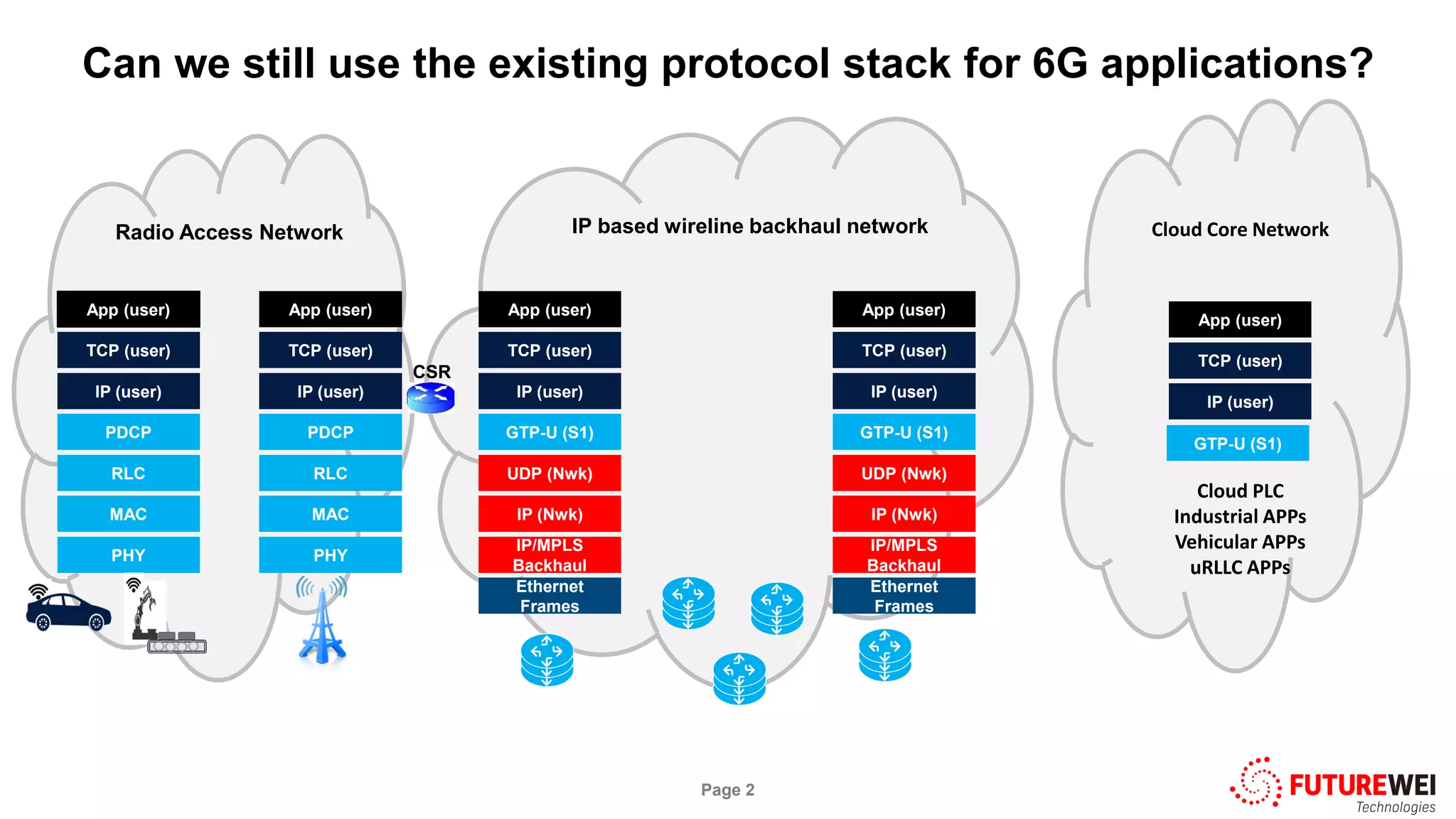 Can we still use the existing protocol stack for 6G applications?

Radio Access Network

App (user)
TCP (user)
IP (user)
PDCP
RLC
MAC
PHY

App (user)
TCP (user)
IP (user)
PDCP
RLC
MAC
PHY

CSR

IP based wireline backhaul network

App (user)
TCP (user)
IP (user)
GTP-U (S1)
UDP (Nwk)
IP (Nwk)
IP/MPLS Backhaul
Ethernet Frames

App (user)
TCP (user)
IP (user)
GTP-U (S1)
UDP (Nwk)
IP (Nwk)
IP/MPLS Backhaul
Ethernet Frames

Cloud Core Network

App (user)
TCP (user)
IP (user)
GTP-U (S1)

Cloud PLC
Industrial APPs
Vehicular APPs
uRLLC APPs

Page 2

FUTUREWEI
Technologies